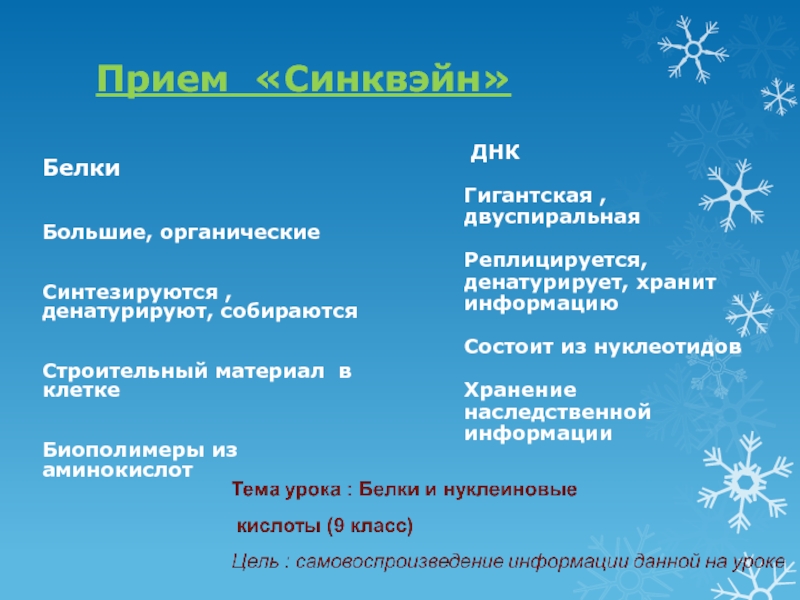 Прием «Синквэйн»

Белки

Большие, органические

Синтезируются , денатурируют, собираются

Строительный материал в клетке

Биополимеры из аминокислот

ДНК

Гигантская , двуспиральная

Реплицируется, денатурирует, хранит информацию

Состоит из нуклеотидов

Хранение наследственной информации

Тема урока : Белки и нуклеиновые кислоты (9 класс)

Цель : самовоспроизведение информации данной на уроке